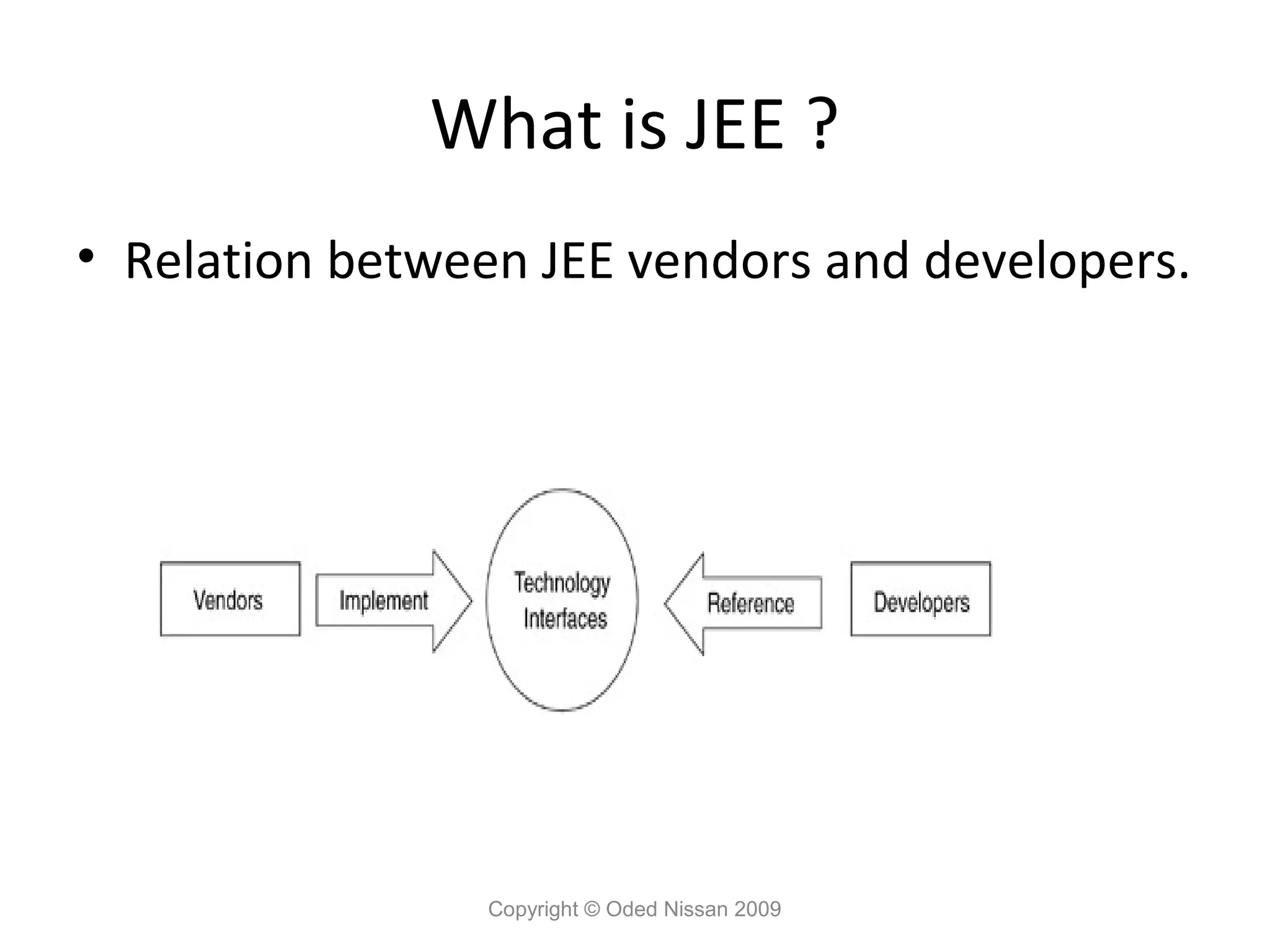 What is JEE ?

• Relation between JEE vendors and developers.

Vendors

Implement

Technology Interfaces

Reference

Developers

Copyright © Oded Nissan 2009